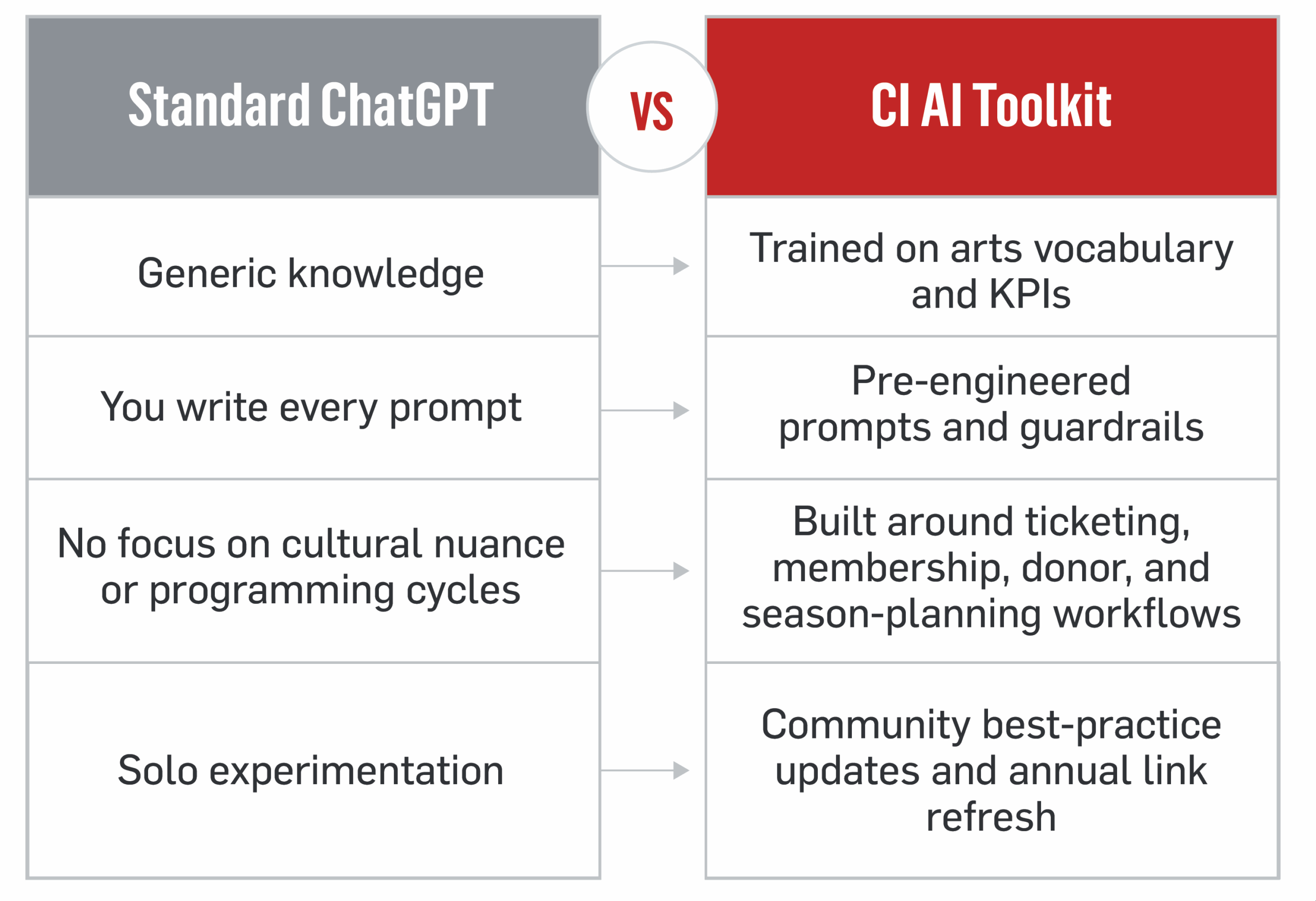 | Standard ChatGPT | VS | CI AI Toolkit |
|---|---|---|
| Generic knowledge | | Trained on arts vocabulary and KPIs |
| You write every prompt | | Pre-engineered prompts and guardrails |
| No focus on cultural nuance or programming cycles | | Built around ticketing, membership, donor, and season-planning workflows |
| Solo experimentation | | Community best-practice updates and annual link refresh |